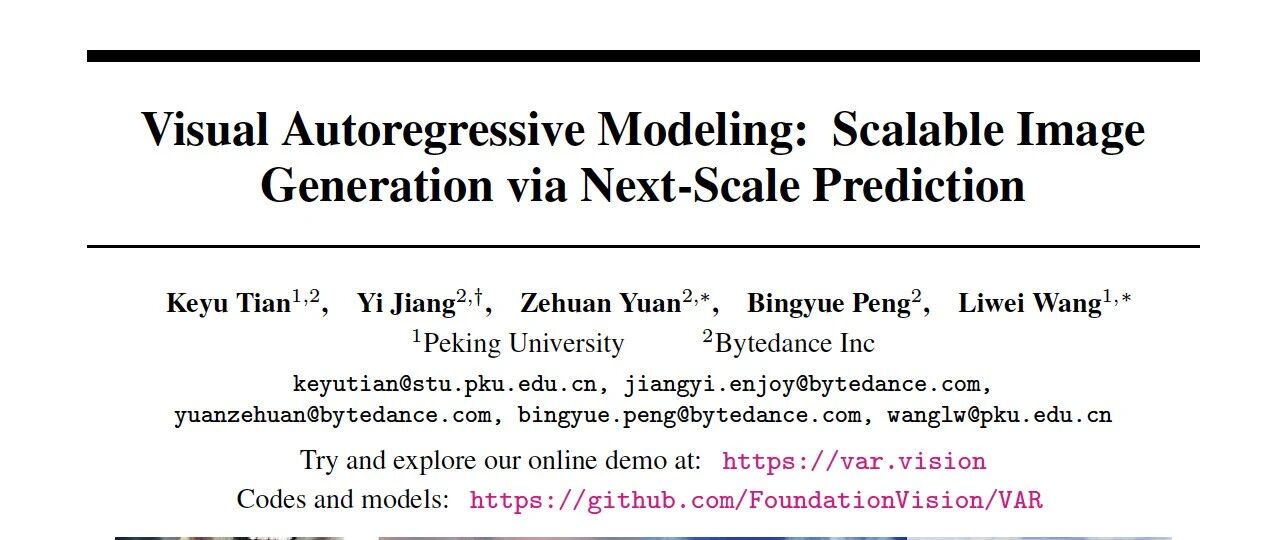 Visual Autoregressive Modeling: Scalable Image Generation via Next-Scale Prediction

Keyu Tian$^{1,2}$, Yi Jiang$^{2,\dagger}$, Zehuan Yuan$^{2,*}$, Bingyue Peng$^{2}$, Liwei Wang$^{1,*}$
$^{1}$Peking University $^{2}$Bytedance Inc
keyutian@stu.pku.edu.cn, jiangyi.enjoy@bytedance.com, yuanzehuan@bytedance.com, bingyue.peng@bytedance.com, wanglw@pku.edu.cn

Try and explore our online demo at: https://var.vision
Codes and models: https://github.com/FoundationVision/VAR